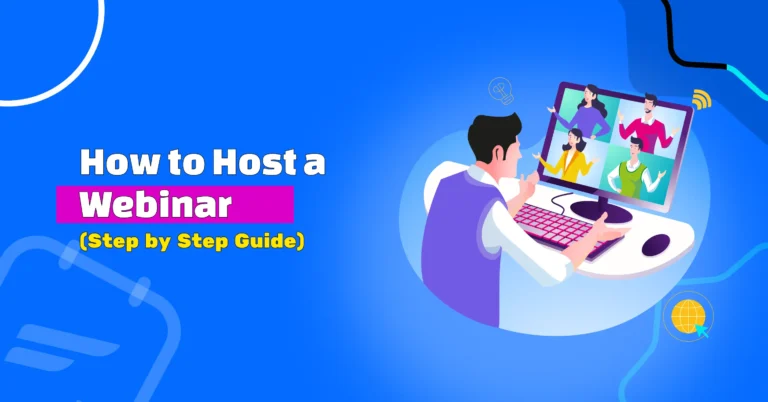 How to Host a Webinar
(Step by Step Guide)